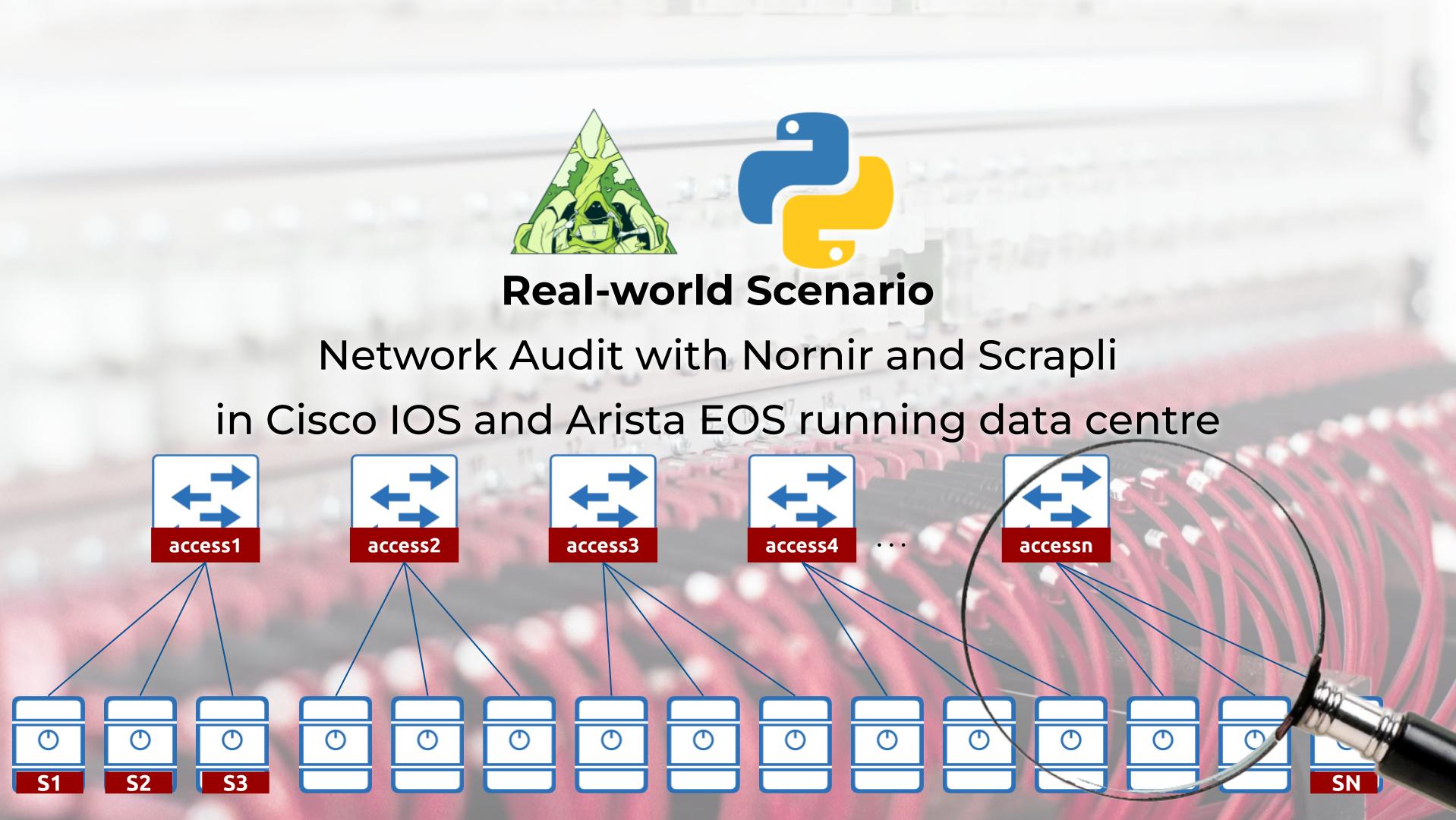 Real-world Scenario

Network Audit with Nornir and Scrapli

in Cisco IOS and Arista EOS running data centre

access1

access2

access3

access4

...

accessn

S1

S2

S3

SN